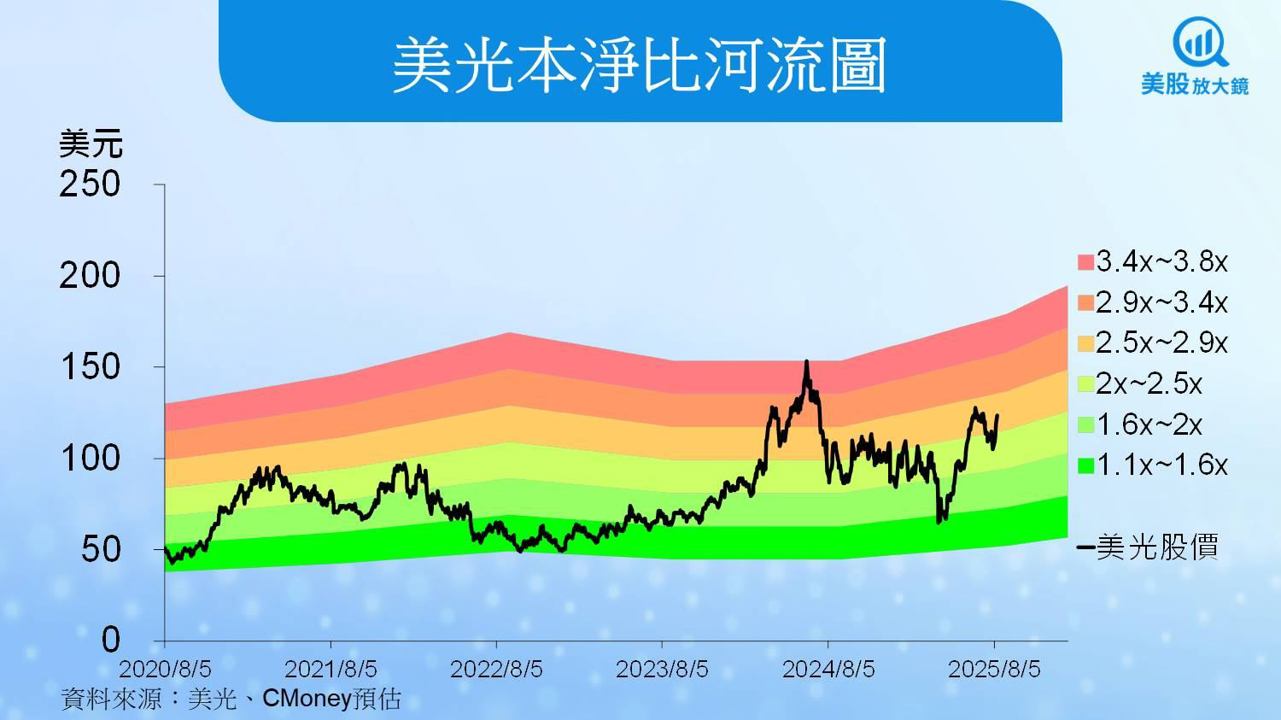 美光本淨比河流圖

美股放大鏡

美元
250
200
150
100
50
0

2020/8/5
2021/8/5
2022/8/5
2023/8/5
2024/8/5
2025/8/5

3.4x~3.8x
2.9x~3.4x
2.5x~2.9x
2x~2.5x
1.6x~2x
1.1x~1.6x
美光股價

資料來源：美光、CMoney預估